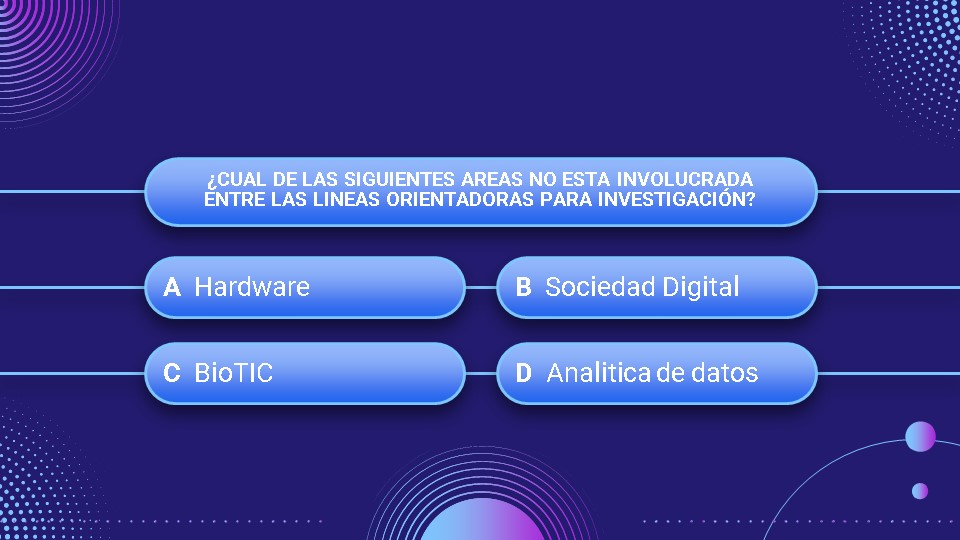 ¿CUAL DE LAS SIGUIENTES AREAS NO ESTA INVOLUCRADA ENTRE LAS LINEAS ORIENTADORAS PARA INVESTIGACIÓN?

A Hardware

B Sociedad Digital

C BioTIC

D Analitica de datos